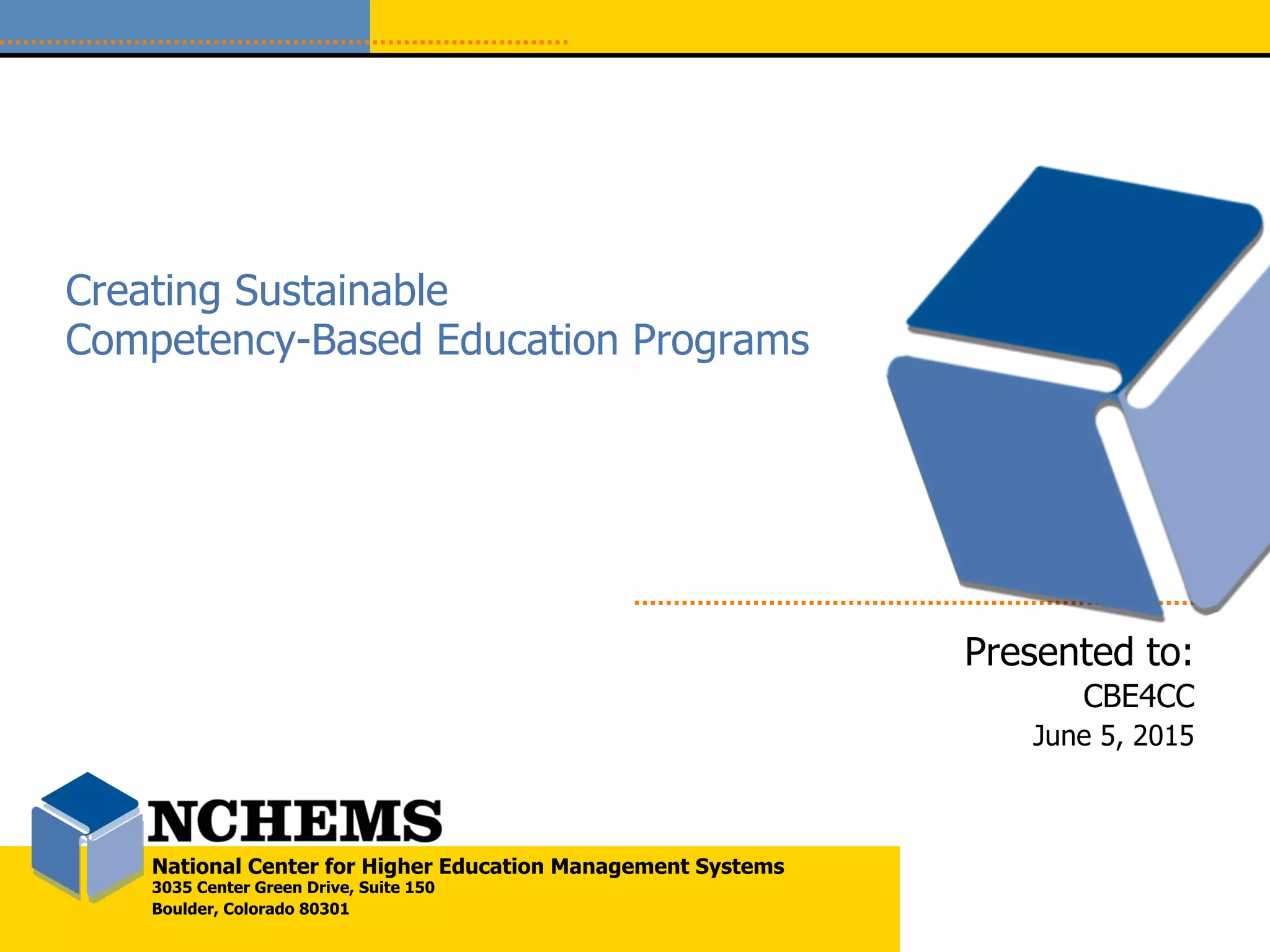 Creating Sustainable
Competency-Based Education Programs

Presented to:
CBE4CC
June 5, 2015

NCHEMS
National Center for Higher Education Management Systems
3035 Center Green Drive, Suite 150
Boulder, Colorado 80301